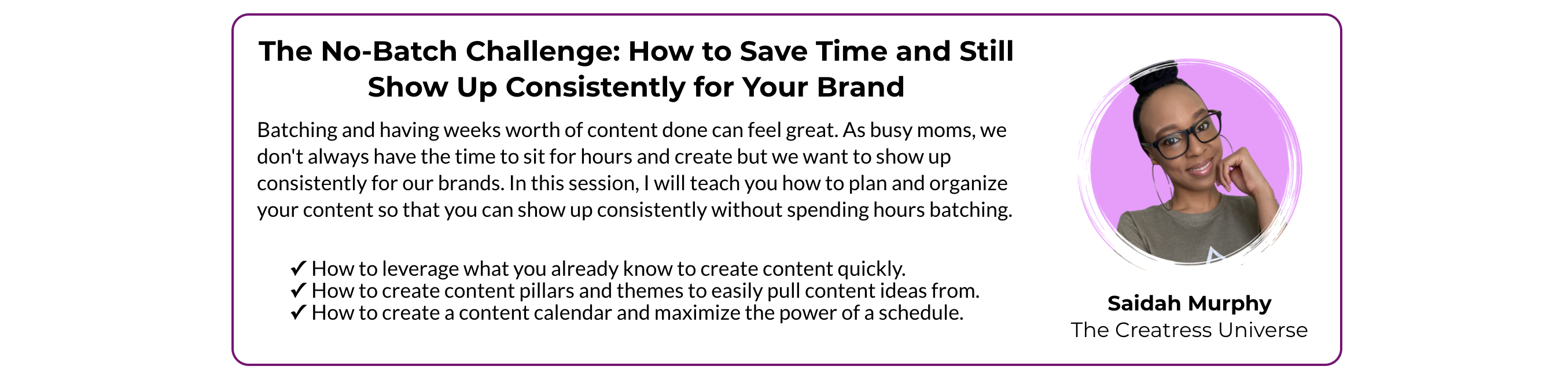 The No-Batch Challenge: How to Save Time and Still Show Up Consistently for Your Brand

Batching and having weeks worth of content done can feel great. As busy moms, we don't always have the time to sit for hours and create but we want to show up consistently for our brands. In this session, I will teach you how to plan and organize your content so that you can show up consistently without spending hours batching.

✓ How to leverage what you already know to create content quickly.
✓ How to create content pillars and themes to easily pull content ideas from.
✓ How to create a content calendar and maximize the power of a schedule.

Saidah Murphy
The Creatress Universe